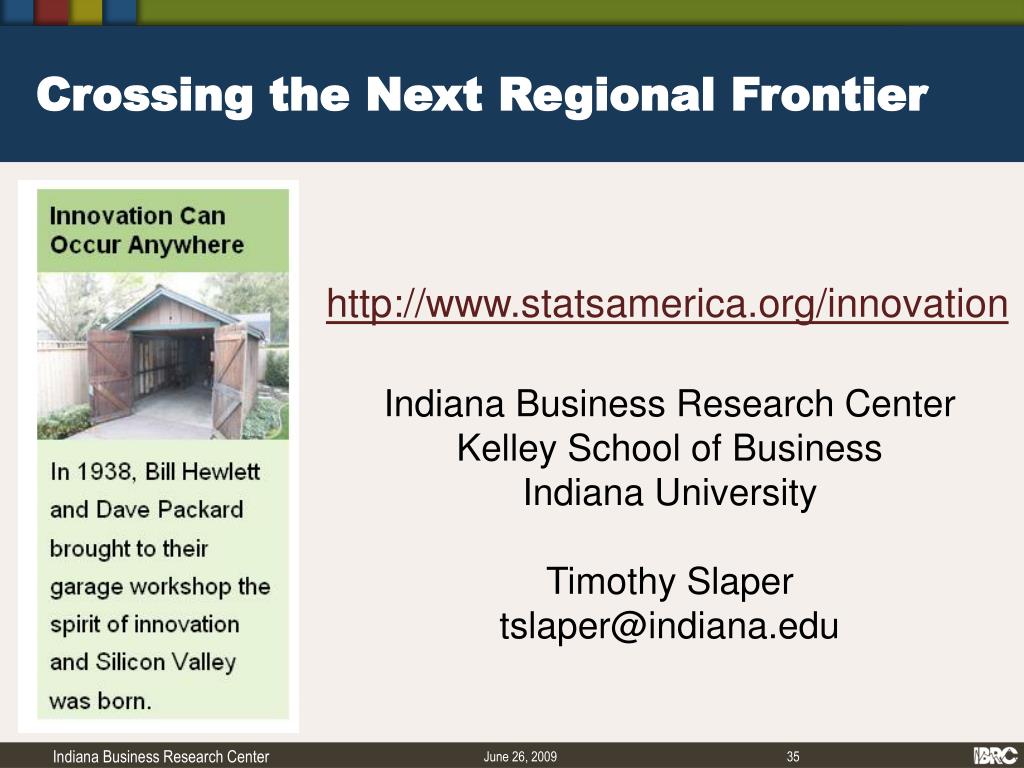 Crossing the Next Regional Frontier

Innovation Can Occur Anywhere

In 1938, Bill Hewlett and Dave Packard brought to their garage workshop the spirit of innovation and Silicon Valley was born.

http://www.statsamerica.org/innovation

Indiana Business Research Center
Kelley School of Business
Indiana University

Timothy Slaper
tslaper@indiana.edu

Indiana Business Research Center June 26, 2009 35 IBRC